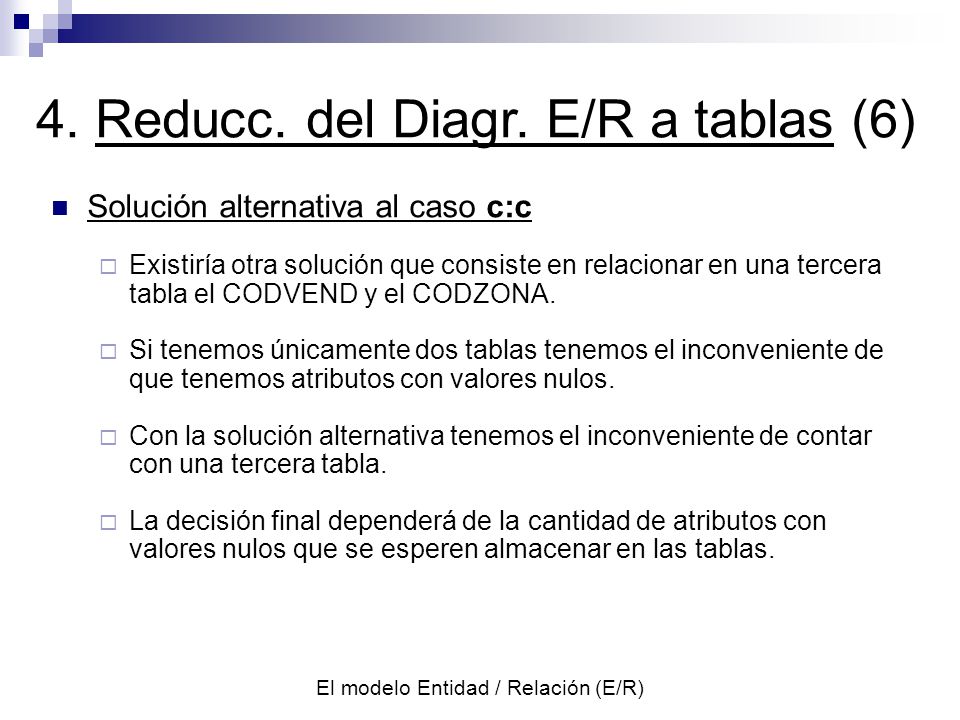 4. Reducc. del Diagr. E/R a tablas (6)

Solución alternativa al caso c:c

Existiría otra solución que consiste en relacionar en una tercera tabla el CODVEND y el CODZONA.

Si tenemos únicamente dos tablas tenemos el inconveniente de que tenemos atributos con valores nulos.

Con la solución alternativa tenemos el inconveniente de contar con una tercera tabla.

La decisión final dependerá de la cantidad de atributos con valores nulos que se esperen almacenar en las tablas.

El modelo Entidad / Relación (E/R)